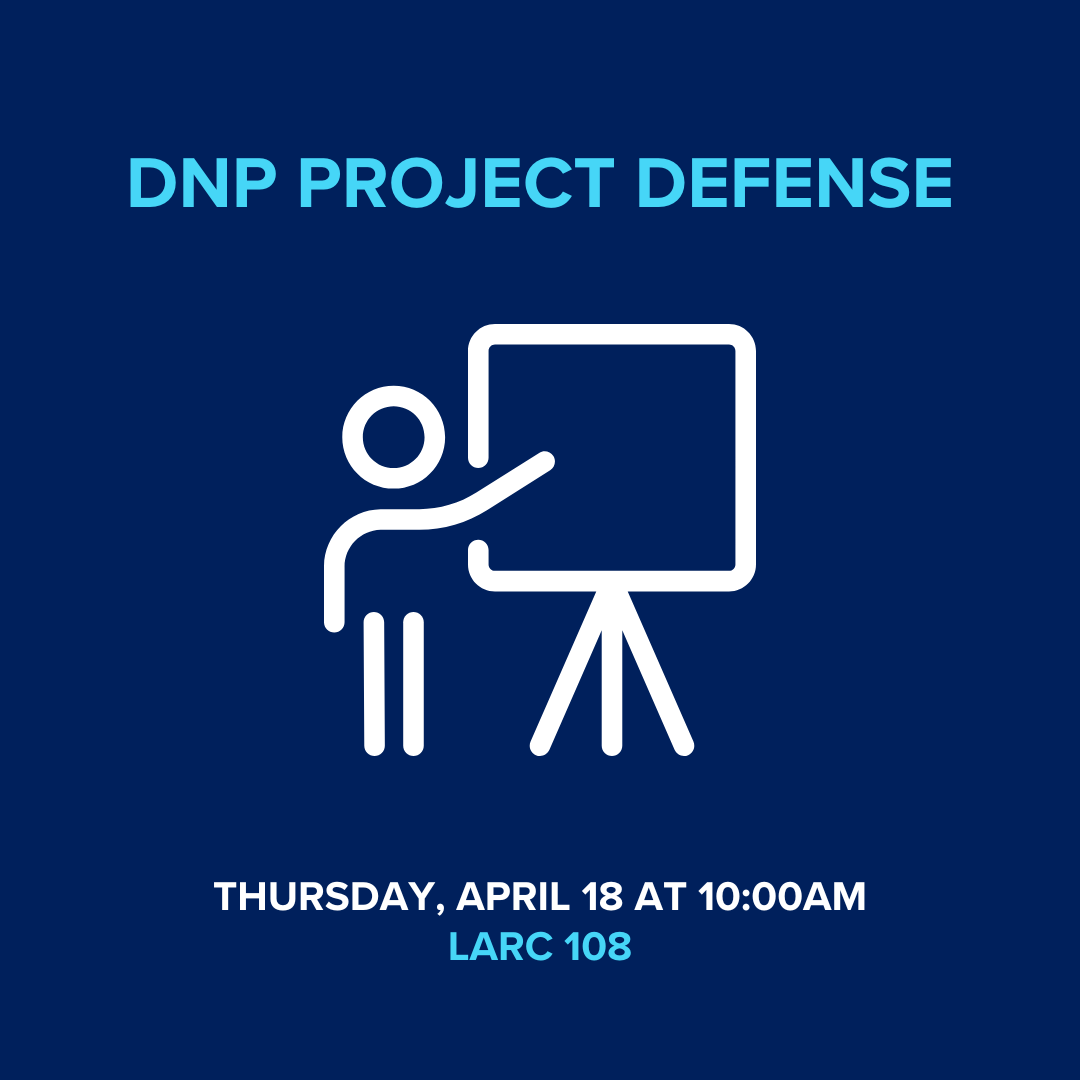 DNP PROJECT DEFENSE

THURSDAY, APRIL 18 AT 10:00AM
LARC 108